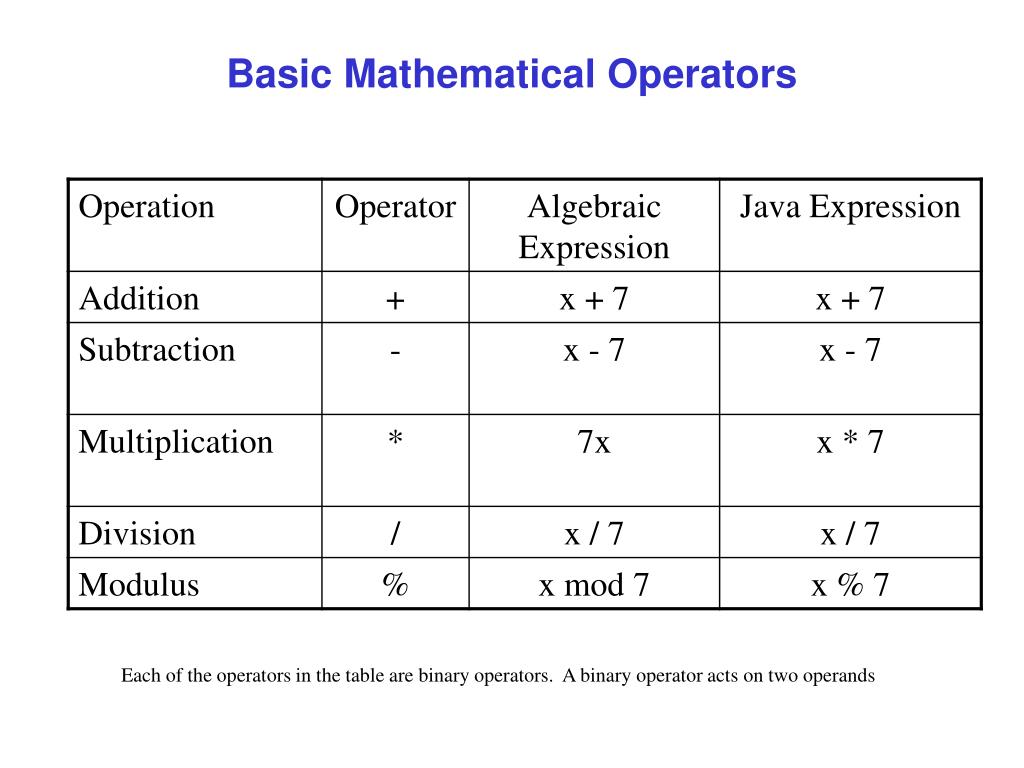 Basic Mathematical Operators

| Operation | Operator | Algebraic Expression | Java Expression |
|---|---|---|---|
| Addition | + | x + 7 | x + 7 |
| Subtraction | - | x - 7 | x - 7 |
| Multiplication | * | 7x | x * 7 |
| Division | / | x / 7 | x / 7 |
| Modulus | % | x mod 7 | x % 7 |

Each of the operators in the table are binary operators. A binary operator acts on two operands